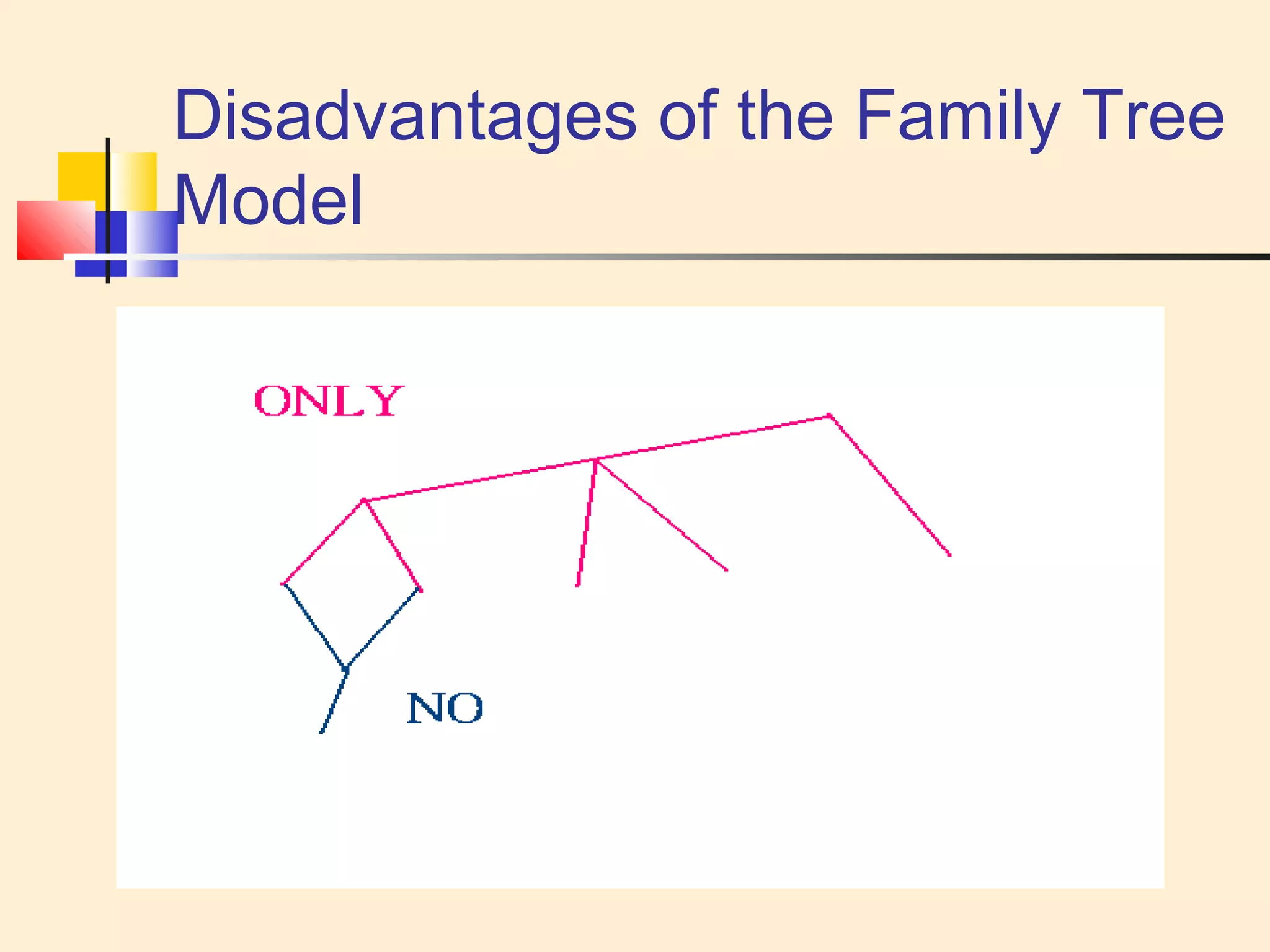 Disadvantages of the Family Tree Model

ONLY

NO